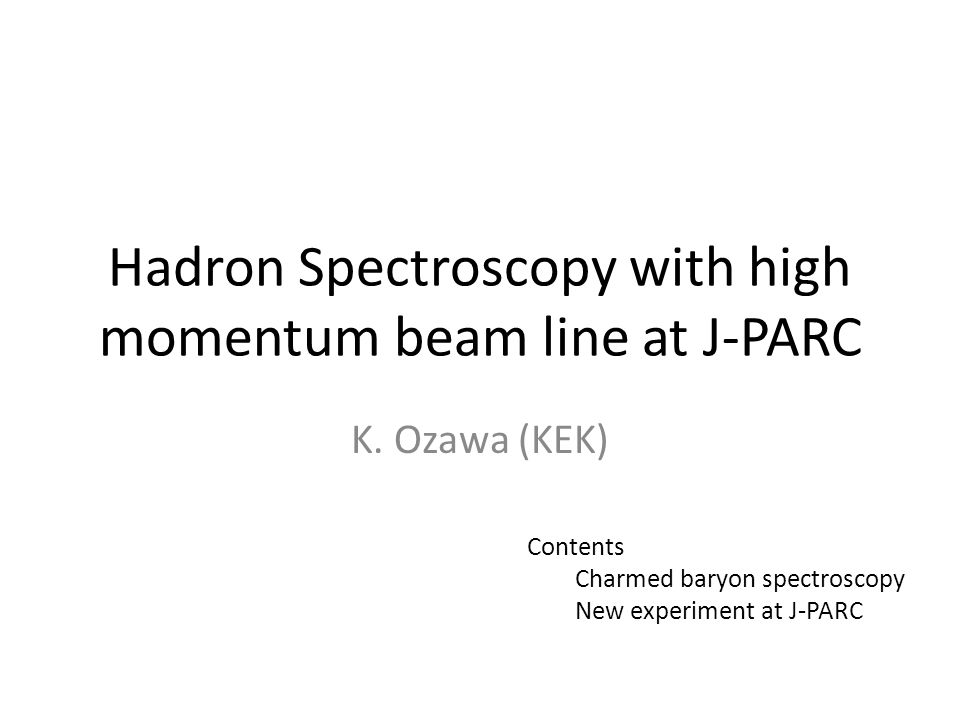 Hadron Spectroscopy with high momentum beam line at J-PARC

K. Ozawa (KEK)

Contents
Charmed baryon spectroscopy
New experiment at J-PARC